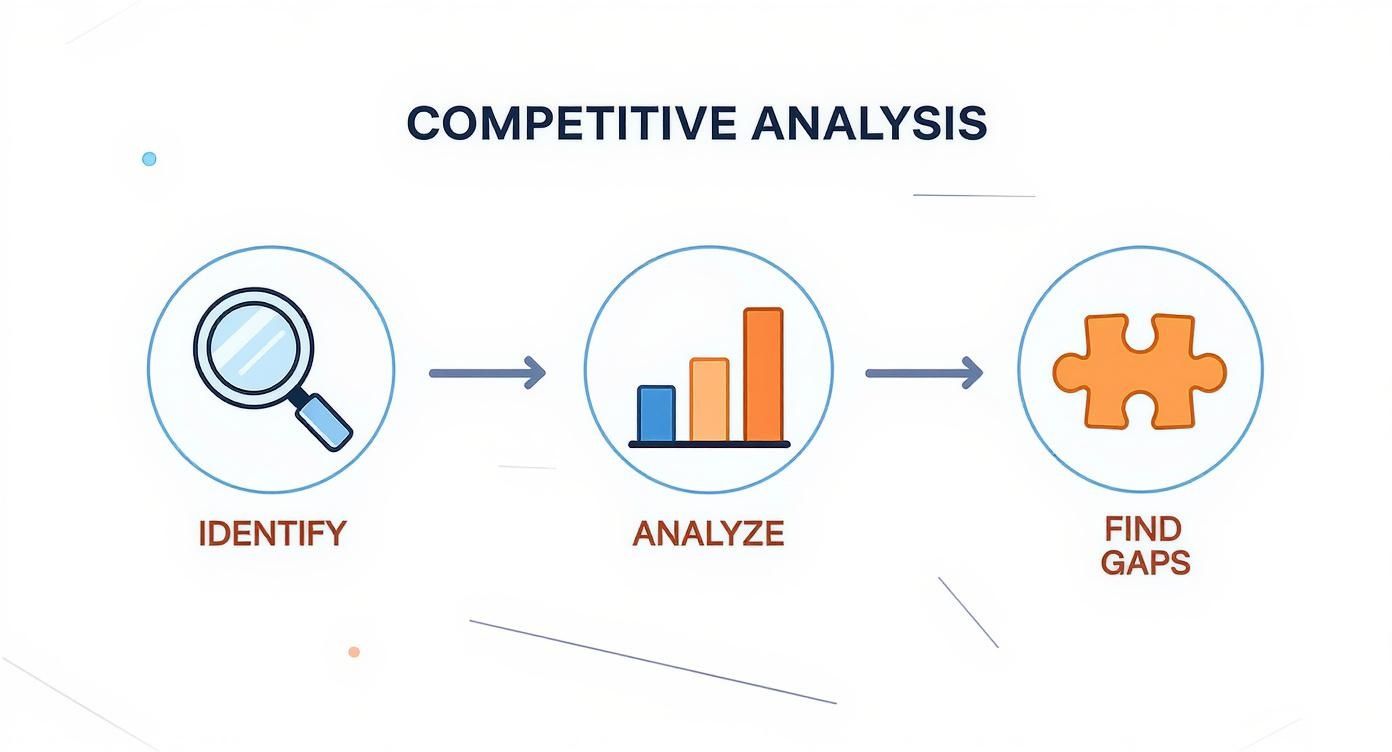 COMPETITIVE ANALYSIS

IDENTIFY

ANALYZE

FIND GAPS